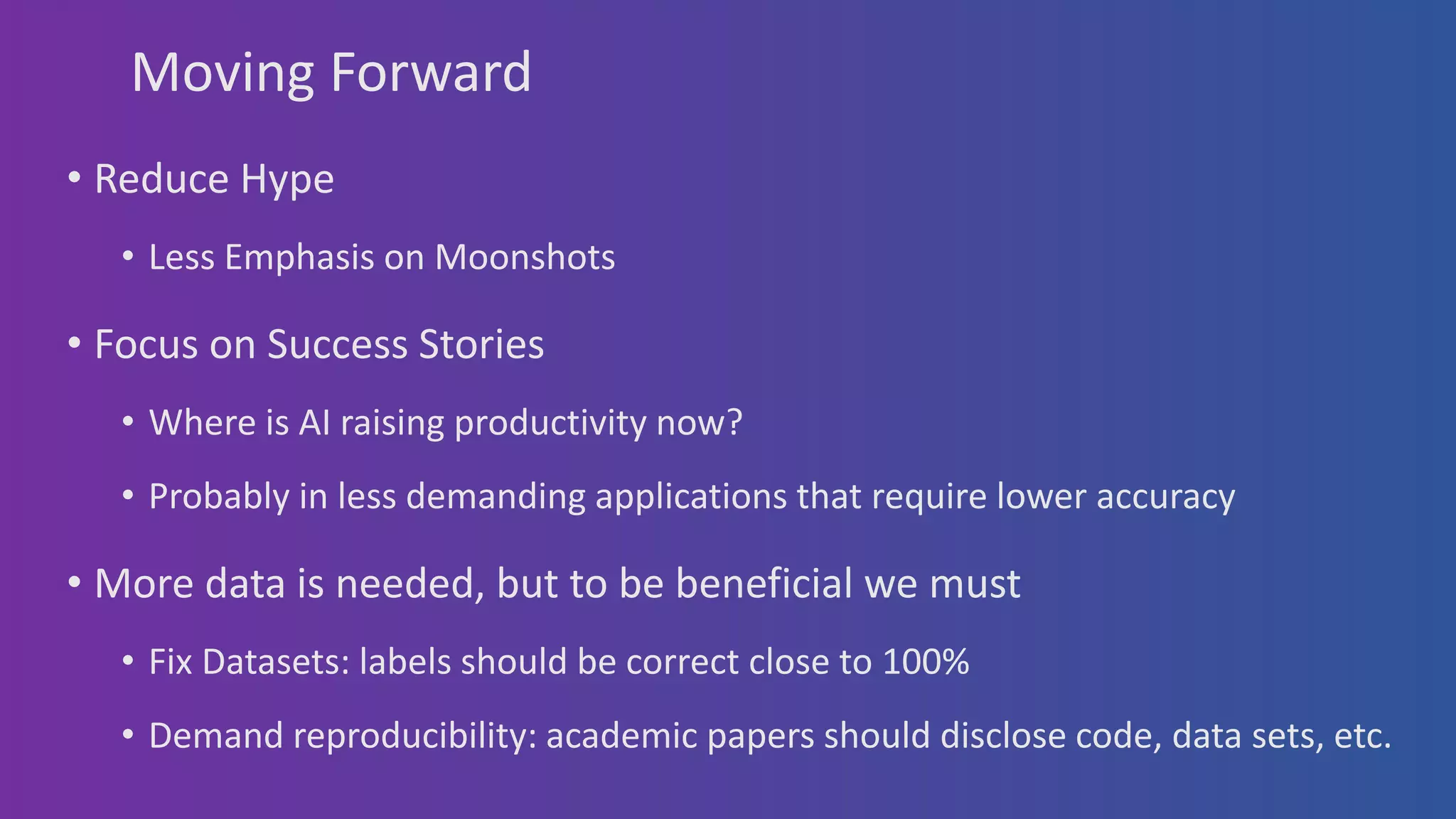 Moving Forward

• Reduce Hype
  • Less Emphasis on Moonshots
• Focus on Success Stories
  • Where is AI raising productivity now?
  • Probably in less demanding applications that require lower accuracy
• More data is needed, but to be beneficial we must
  • Fix Datasets: labels should be correct close to 100%
  • Demand reproducibility: academic papers should disclose code, data sets, etc.